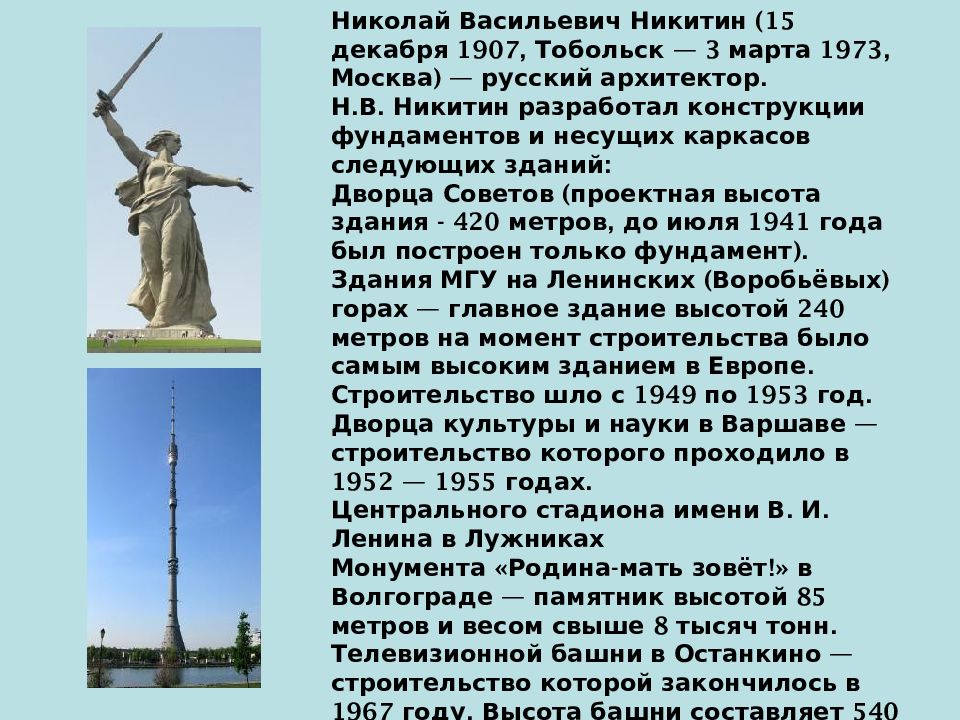 Николай Васильевич Никитин (15 декабря 1907, Тобольск — 3 марта 1973, Москва) — русский архитектор.
Н.В. Никитин разработал конструкции фундаментов и несущих каркасов следующих зданий:
Дворца Советов (проектная высота здания - 420 метров, до июля 1941 года был построен только фундамент).
Здания МГУ на Ленинских (Воробьёвых) горах — главное здание высотой 240 метров на момент строительства было самым высоким зданием в Европе. Строительство шло с 1949 по 1953 год.
Дворца культуры и науки в Варшаве — строительство которого проходило в 1952 — 1955 годах.
Центрального стадиона имени В. И. Ленина в Лужниках
Монумента «Родина-мать зовёт!» в Волгограде — памятник высотой 85 метров и весом свыше 8 тысяч тонн.
Телевизионной башни в Останкино — строительство которой закончилось в 1967 году. Высота башни составляет 540